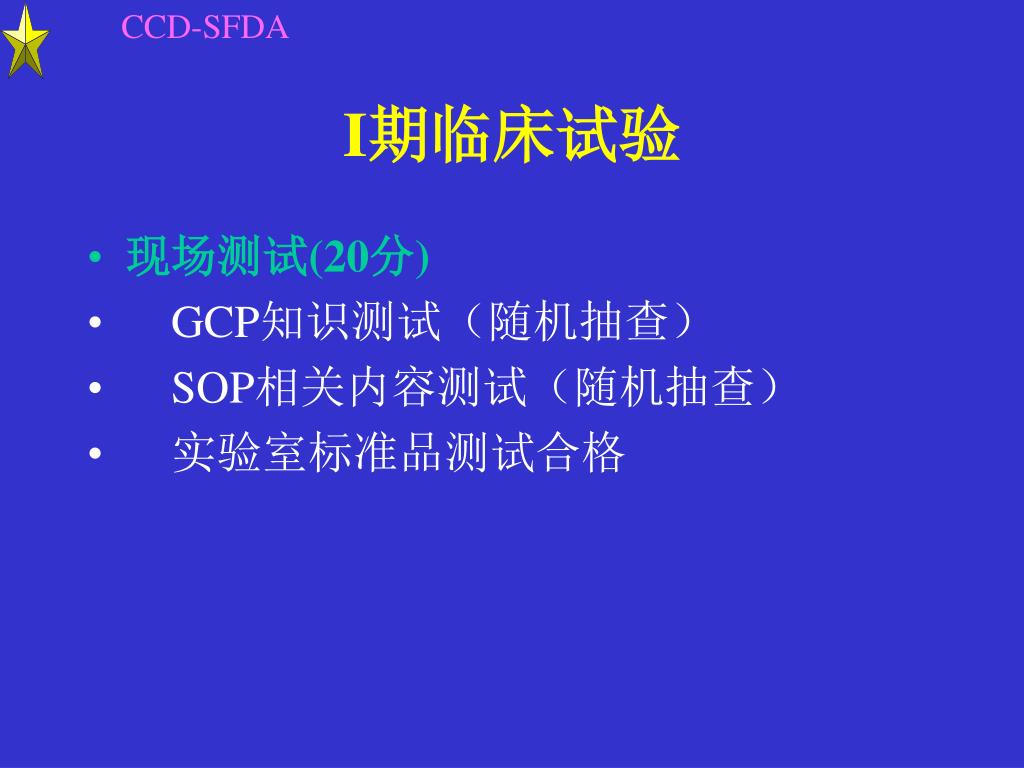 CCD-SFDA

I期临床试验

• 现场测试(20分)
• GCP知识测试（随机抽查）
• SOP相关内容测试（随机抽查）
• 实验室标准品测试合格